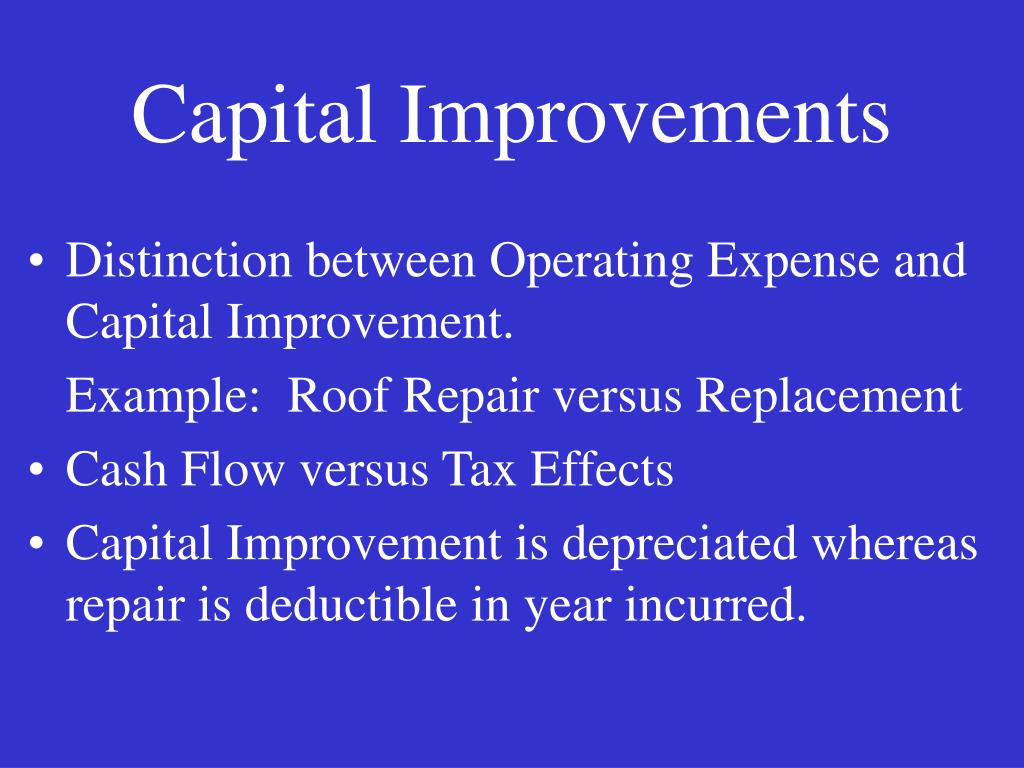 Capital Improvements

• Distinction between Operating Expense and Capital Improvement.

Example:  Roof Repair versus Replacement

• Cash Flow versus Tax Effects

• Capital Improvement is depreciated whereas repair is deductible in year incurred.